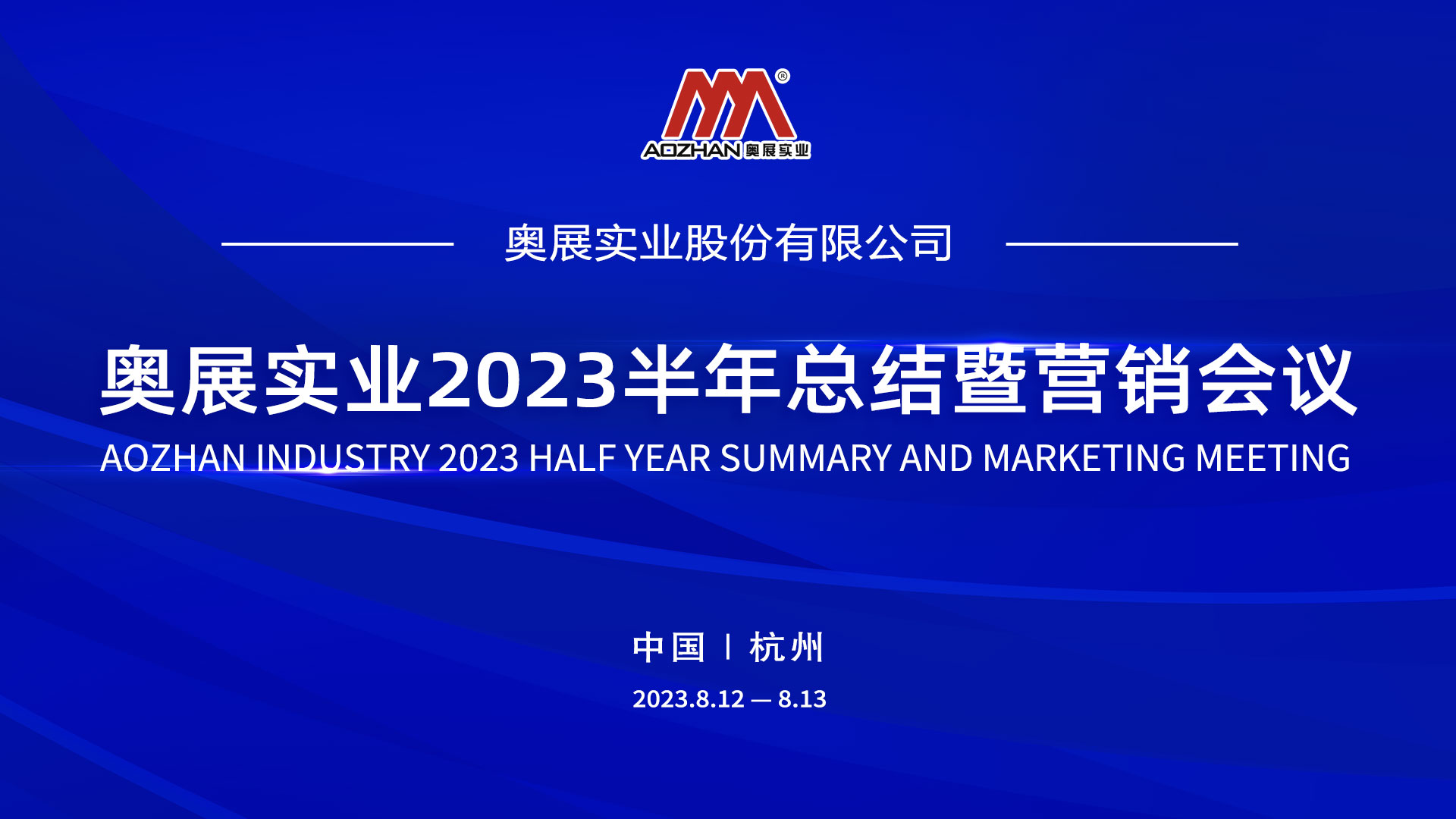 ®
AOZHAN 奥展实业

奥展实业股份有限公司

奥展实业2023半年总结暨营销会议
AOZHAN INDUSTRY 2023 HALF YEAR SUMMARY AND MARKETING MEETING

中国 | 杭州
2023.8.12 — 8.13